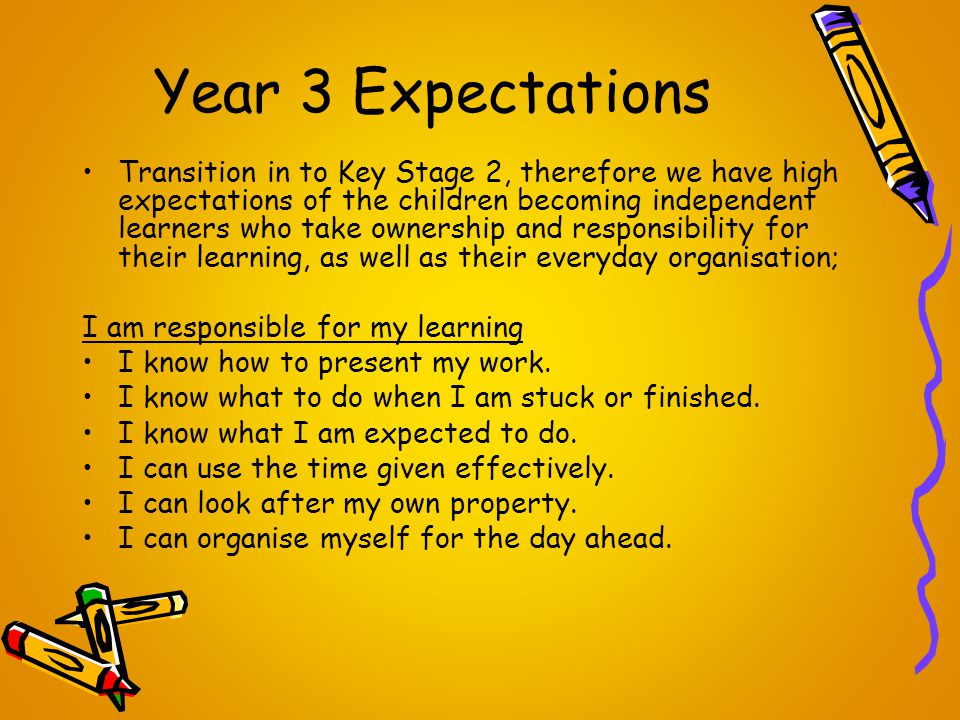 Year 3 Expectations

• Transition in to Key Stage 2, therefore we have high expectations of the children becoming independent learners who take ownership and responsibility for their learning, as well as their everyday organisation;

I am responsible for my learning
• I know how to present my work.
• I know what to do when I am stuck or finished.
• I know what I am expected to do.
• I can use the time given effectively.
• I can look after my own property.
• I can organise myself for the day ahead.